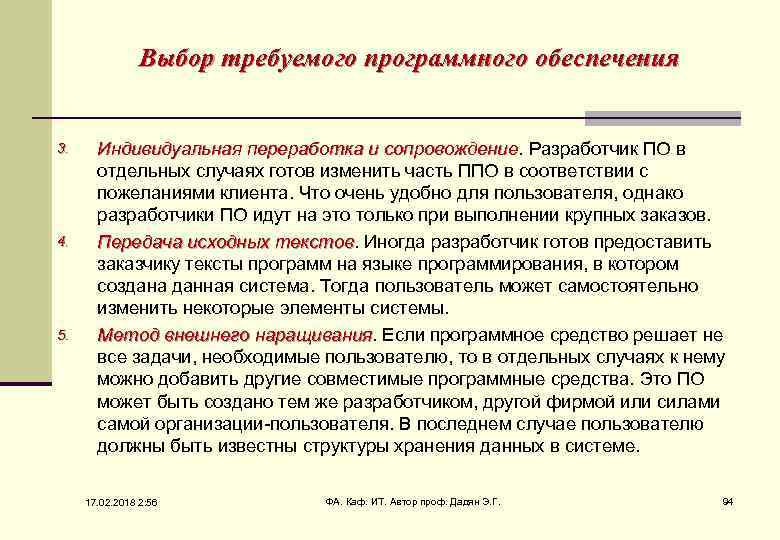 Выбор требуемого программного обеспечения

3. Индивидуальная переработка и сопровождение. Разработчик ПО в отдельных случаях готов изменить часть ППО в соответствии с пожеланиями клиента. Что очень удобно для пользователя, однако разработчики ПО идут на это только при выполнении крупных заказов.

4. Передача исходных текстов. Иногда разработчик готов предоставить заказчику тексты программ на языке программирования, в котором создана данная система. Тогда пользователь может самостоятельно изменить некоторые элементы системы.

5. Метод внешнего наращивания. Если программное средство решает не все задачи, необходимые пользователю, то в отдельных случаях к нему можно добавить другие совместимые программные средства. Это ПО может быть создано тем же разработчиком, другой фирмой или силами самой организации-пользователя. В последнем случае пользователю должны быть известны структуры хранения данных в системе.

17.02.2018 2:56

ФА. Каф. ИТ. Автор проф. Дадян Э.Г.

94